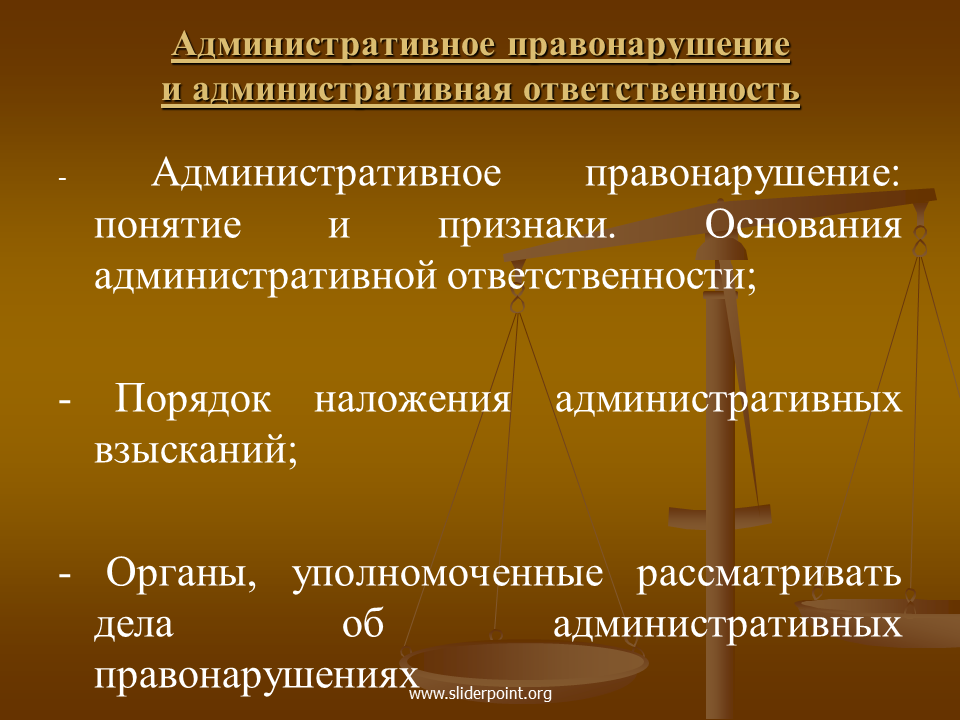 Административное правонарушение и административная ответственность

- Административное правонарушение: понятие и признаки. Основания административной ответственности;

- Порядок наложения административных взысканий;

- Органы, уполномоченные рассматривать дела об административных правонарушениях

www.sliderpoint.org